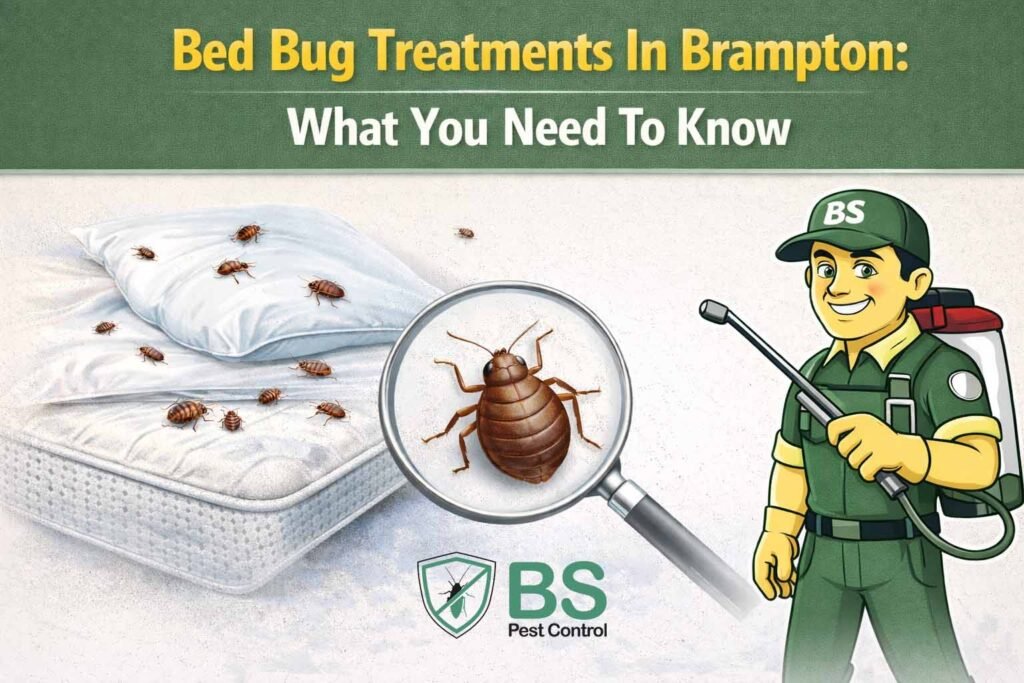 Bed Bug Treatments In Brampton:
What You Need To Know

BS

BS
Pest Control